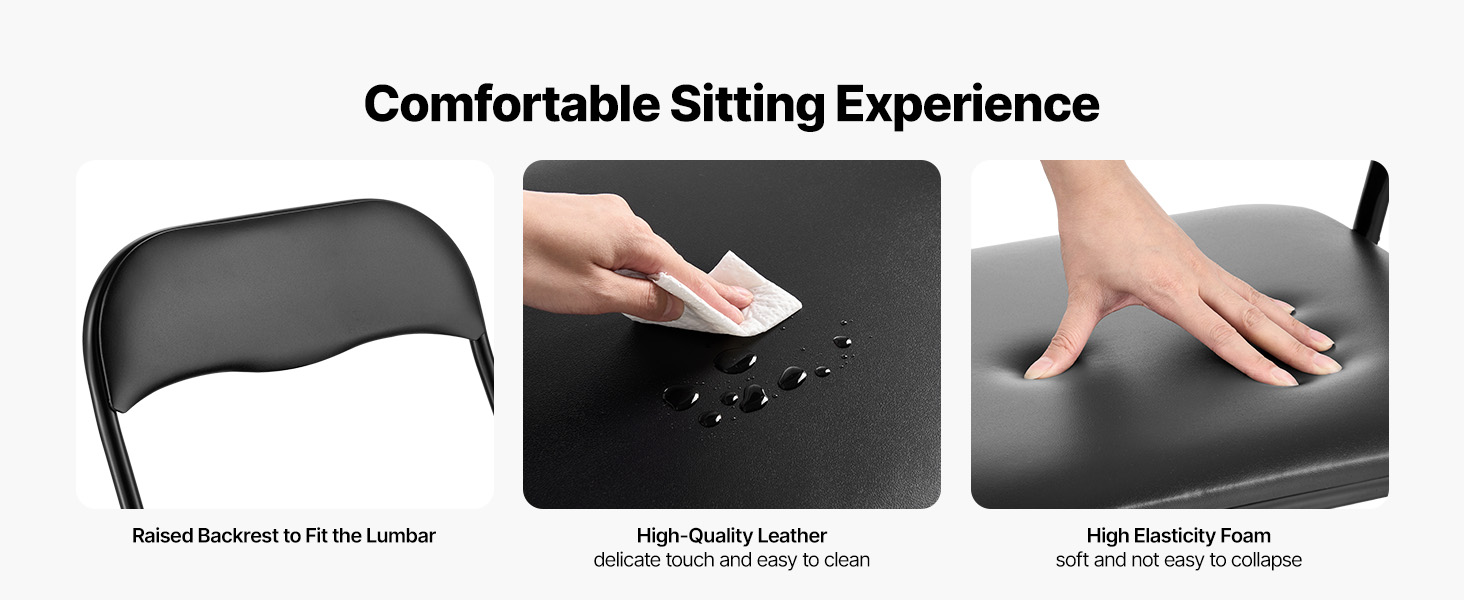 Comfortable Sitting Experience

Raised Backrest to Fit the Lumbar

High-Quality Leather
delicate touch and easy to clean

High Elasticity Foam
soft and not easy to collapse